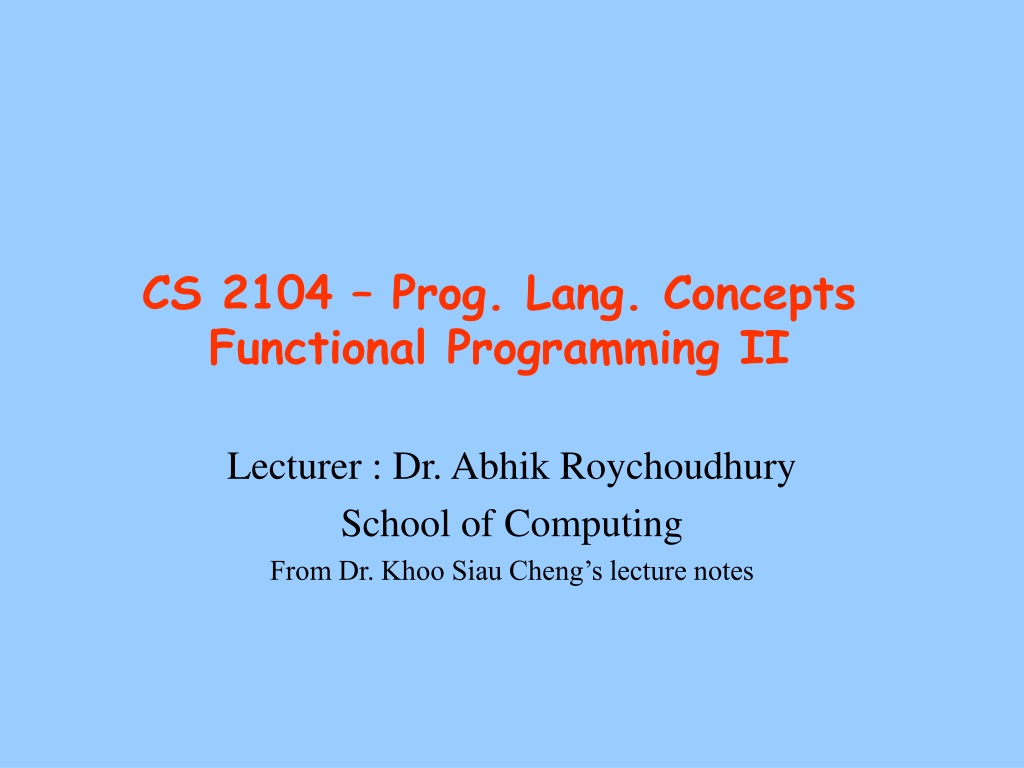 CS 2104 – Prog. Lang. Concepts
Functional Programming II

Lecturer : Dr. Abhik Roychoudhury
School of Computing
From Dr. Khoo Siau Cheng's lecture notes